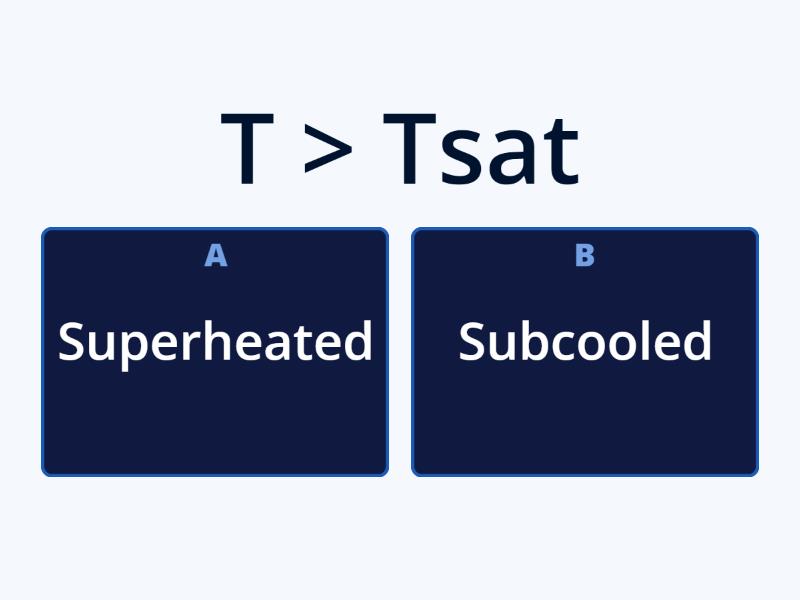 T > Tsat

A
Superheated

B
Subcooled